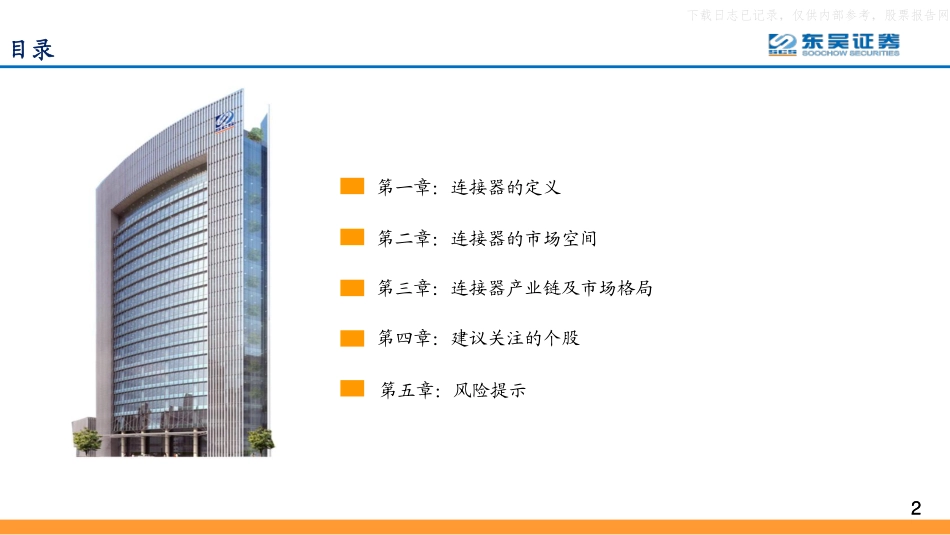 下载日志已记录，仅供内部参考，股票报告网

目录

东吴证券
SOOCHOW SECURITIES

第一章：连接器的定义

第二章：连接器的市场空间

第三章：连接器产业链及市场格局

第四章：建议关注的个股

第五章：风险提示

2